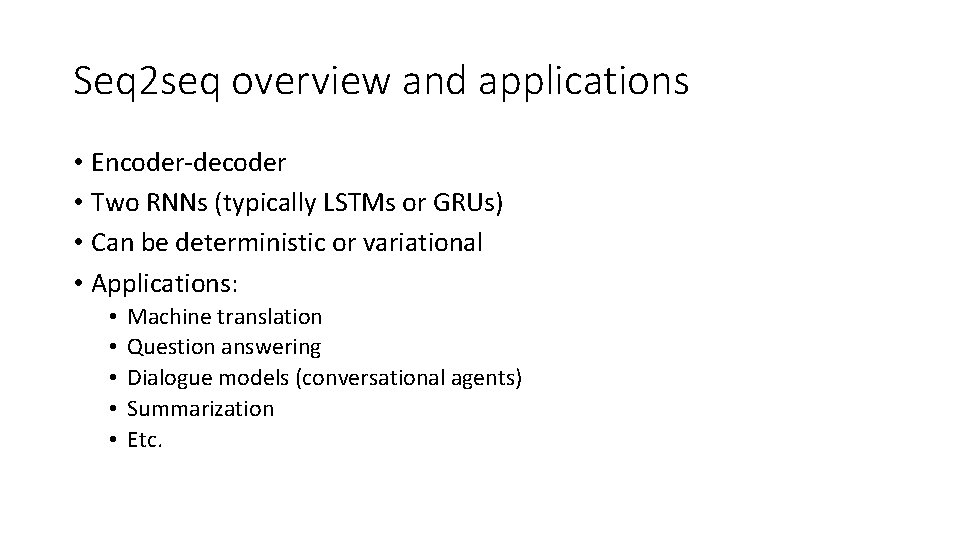 Seq2seq overview and applications

• Encoder-decoder
• Two RNNs (typically LSTMs or GRUs)
• Can be deterministic or variational
• Applications:
  • Machine translation
  • Question answering
  • Dialogue models (conversational agents)
  • Summarization
  • Etc.